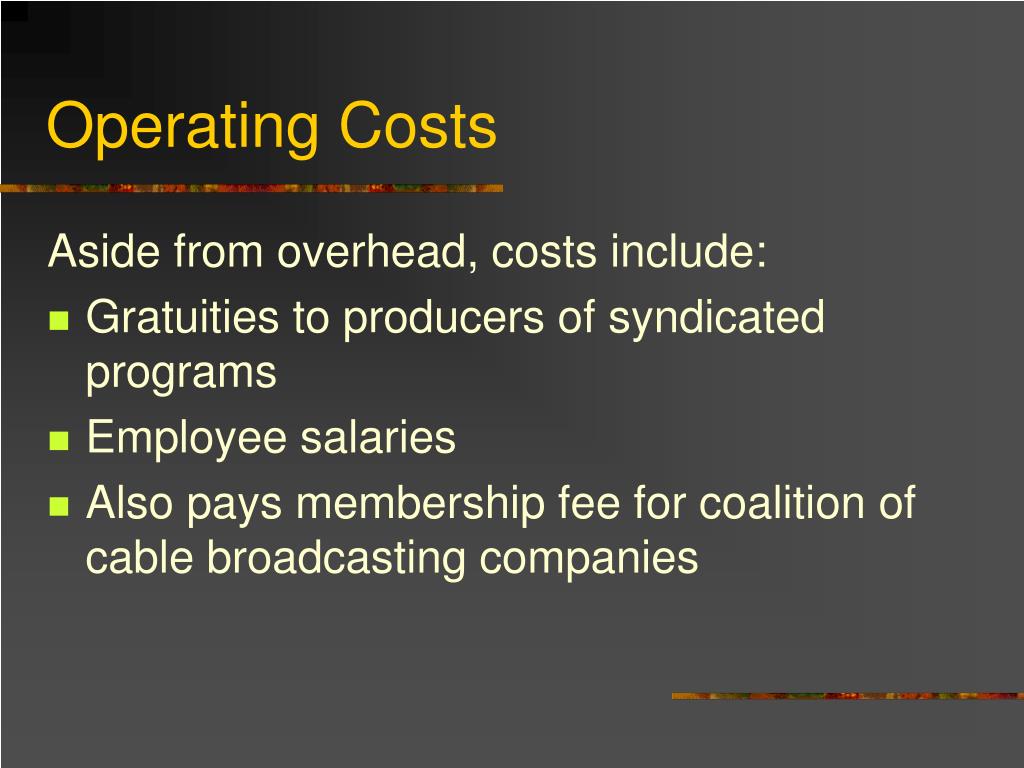 Operating Costs

Aside from overhead, costs include:

- Gratuities to producers of syndicated programs
- Employee salaries
- Also pays membership fee for coalition of cable broadcasting companies